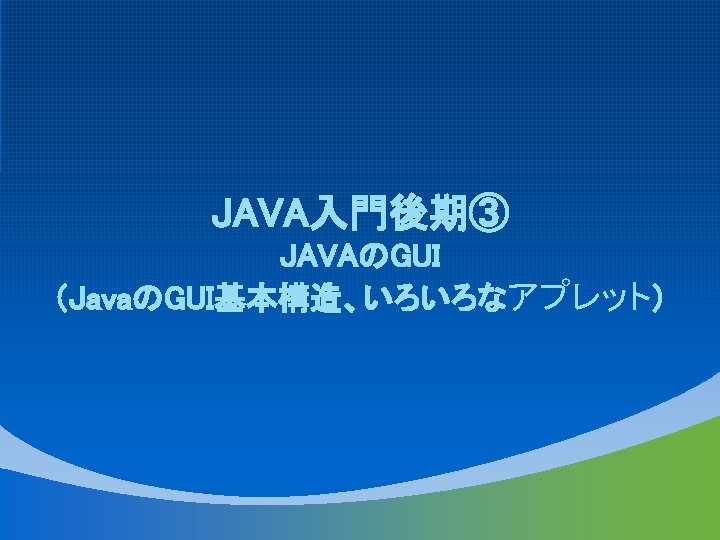 JAVA入門後期③
JAVAのGUI
（JavaのGUI基本構造、いろいろなアプレット）